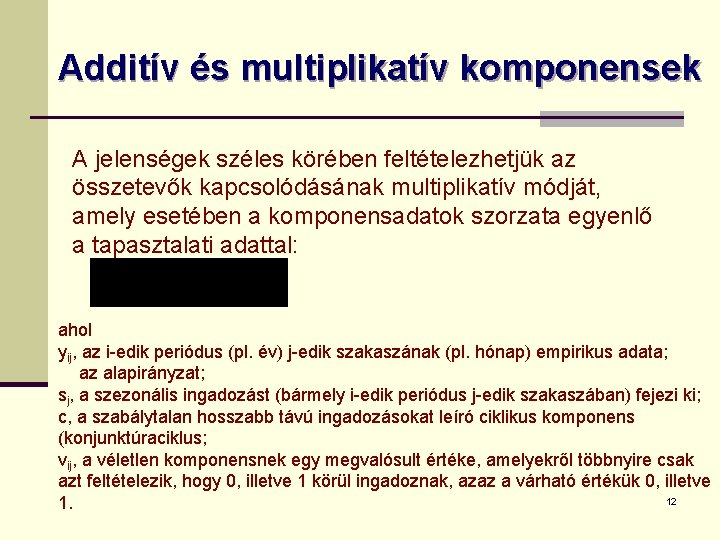 Additív és multiplikatív komponensek

A jelenségek széles körében feltételezhetjük az összetevők kapcsolódásának multiplikatív módját, amely esetében a komponensadatok szorzata egyenlő a tapasztalati adattal:

ahol
$y_{ij}$, az i-edik periódus (pl. év) j-edik szakaszának (pl. hónap) empirikus adata;
az alapirányzat;
$s_j$, a szezonális ingadozást (bármely i-edik periódus j-edik szakaszában) fejezi ki;
c, a szabálytalan hosszabb távú ingadozásokat leíró ciklikus komponens (konjunktúraciklus;
$v_{ij}$, a véletlen komponensnek egy megvalósult értéke, amelyekről többnyire csak azt feltételezik, hogy 0, illetve 1 körül ingadoznak, azaz a várható értékük 0, illetve 1.

12